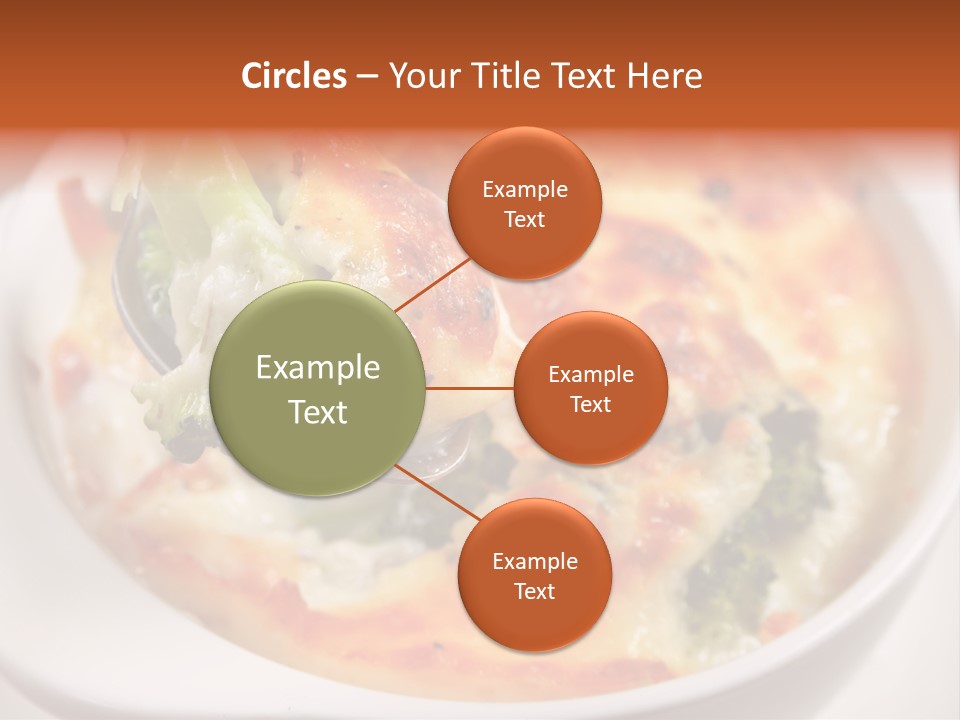 Circles – Your Title Text Here

Example Text

Example Text

Example Text

Example Text